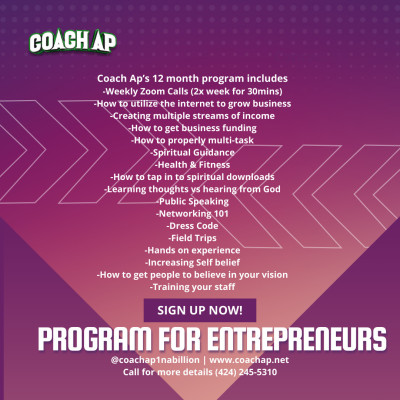 COACH AP

Coach Ap's 12 month program includes
-Weekly Zoom Calls (2x week for 30mins)
-How to utilize the internet to grow business
-Creating multiple streams of income
-How to get business funding
-How to properly multi-task
-Spiritual Guidance
-Health & Fitness
-How to tap in to spiritual downloads
-Learning thoughts vs hearing from God
-Public Speaking
-Networking 101
-Dress Code
-Field Trips
-Hands on experience
-Increasing Self belief
-How to get people to believe in your vision
-Training your staff

SIGN UP NOW!

PROGRAM FOR ENTREPRENEURS

@coachap1nabillion | www.coachap.net
Call for more details (424) 245-5310